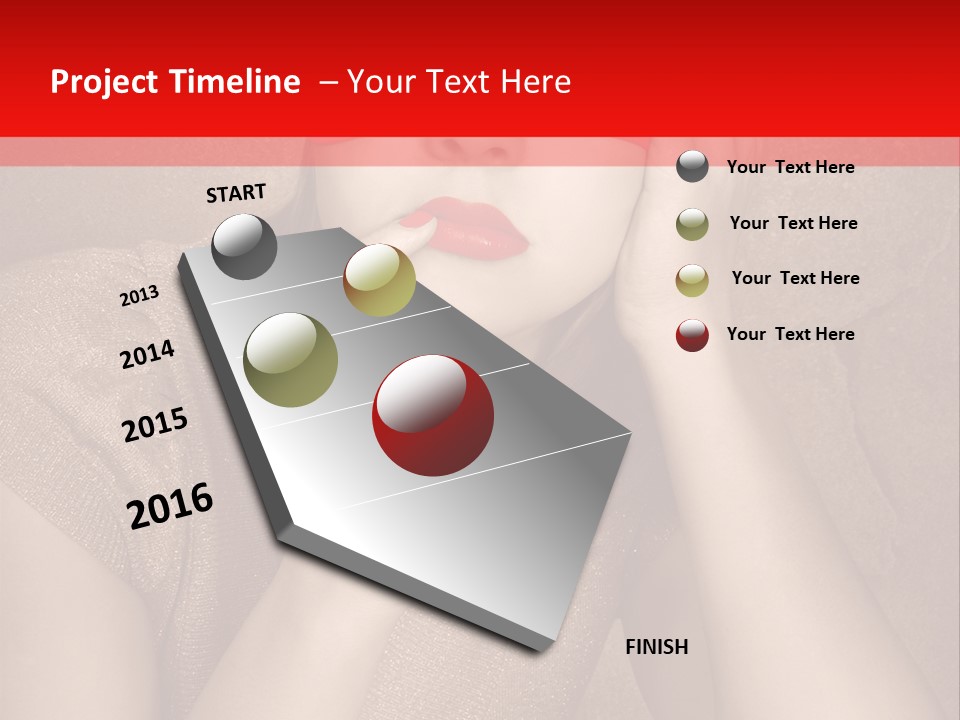 Project Timeline – Your Text Here

START

2013

2014

2015

2016

FINISH

Your Text Here

Your Text Here

Your Text Here

Your Text Here